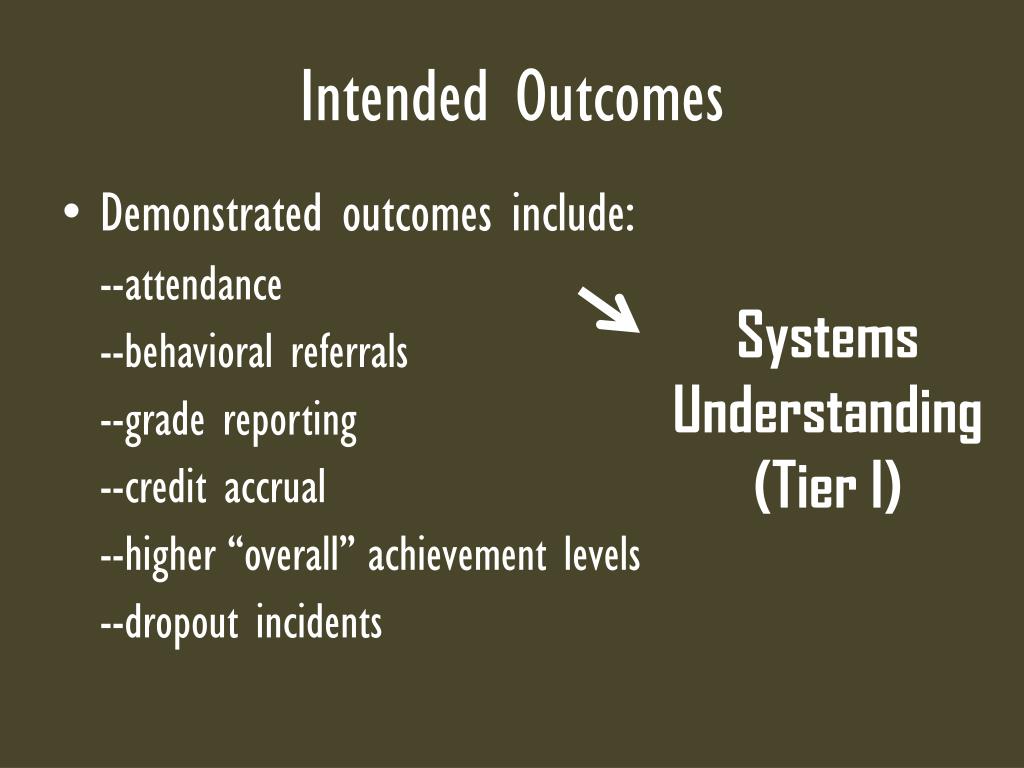 Intended Outcomes

• Demonstrated outcomes include:

--attendance

--behavioral referrals

--grade reporting

--credit accrual

--higher “overall” achievement levels

--dropout incidents

Systems Understanding (Tier I)